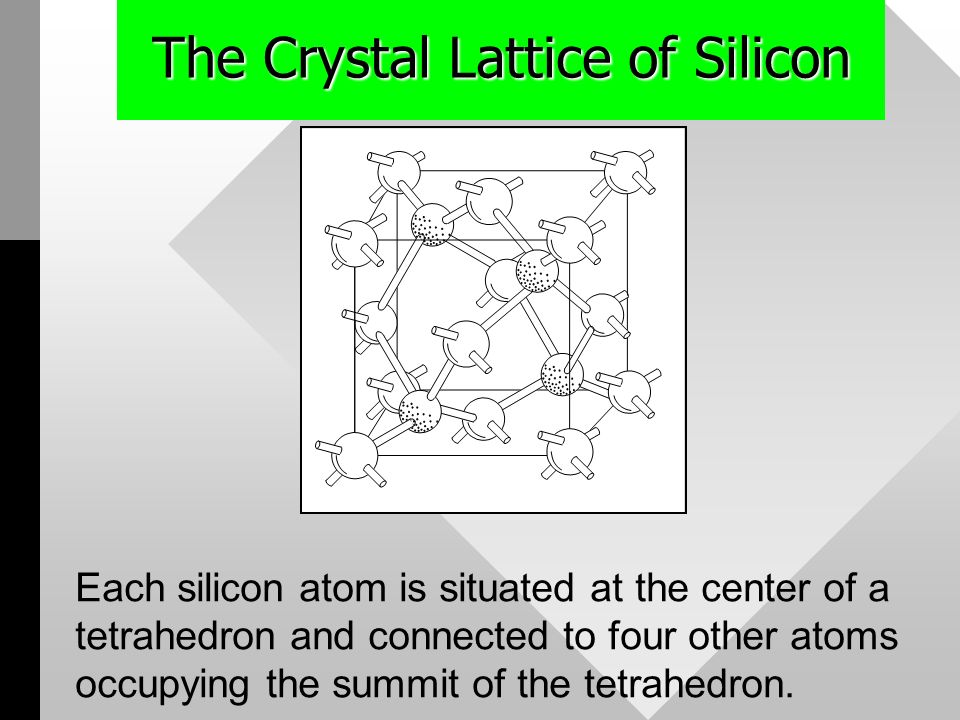 The Crystal Lattice of Silicon

Each silicon atom is situated at the center of a tetrahedron and connected to four other atoms occupying the summit of the tetrahedron.